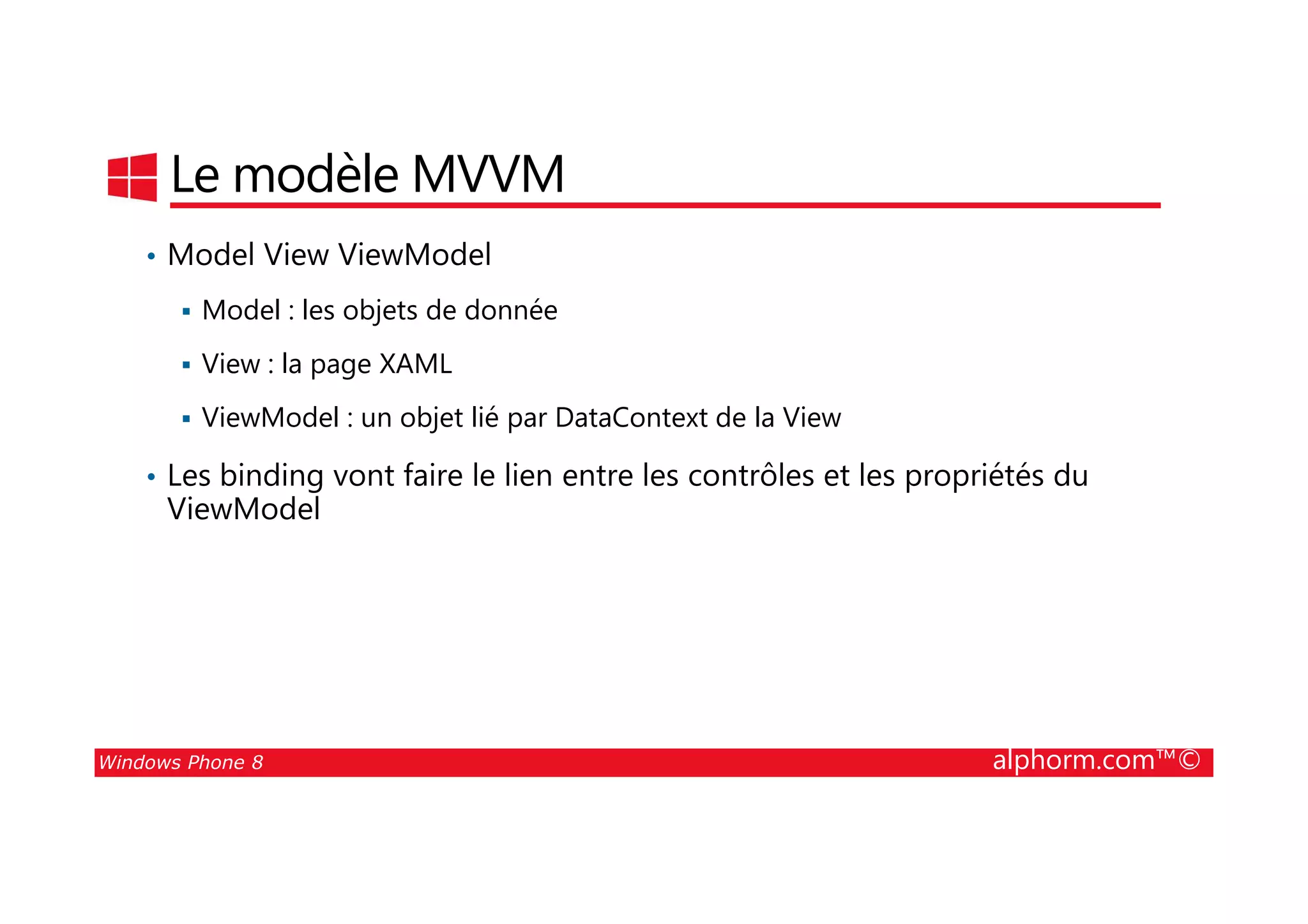 Le modèle MVVM

• Model View ViewModel
  ▪ Model : les objets de donnée
  ▪ View : la page XAML
  ▪ ViewModel : un objet lié par DataContext de la View
• Les binding vont faire le lien entre les contrôles et les propriétés du ViewModel

Windows Phone 8
alphorm.com™©